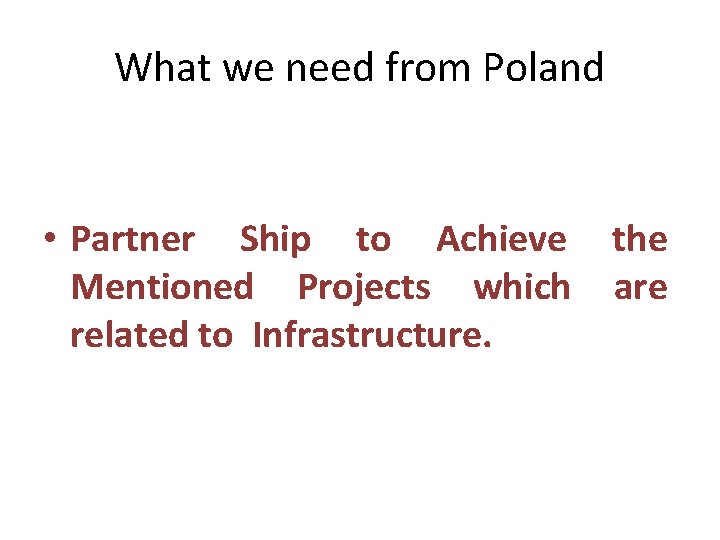 What we need from Poland

• Partner Ship to Achieve the Mentioned Projects which are related to Infrastructure.